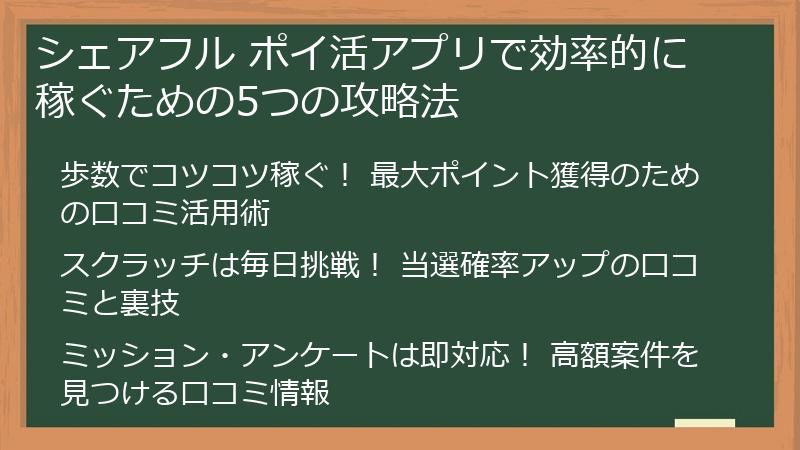 シェアフル ポイ活アプリで効率的に稼ぐための5つの攻略法

歩数でコツコツ稼ぐ！ 最大ポイント獲得のための口コミ活用術

スクラッチは毎日挑戦！ 当選確率アップの口コミと裏技

ミッション・アンケートは即対応！ 高額案件を見つける口コミ情報